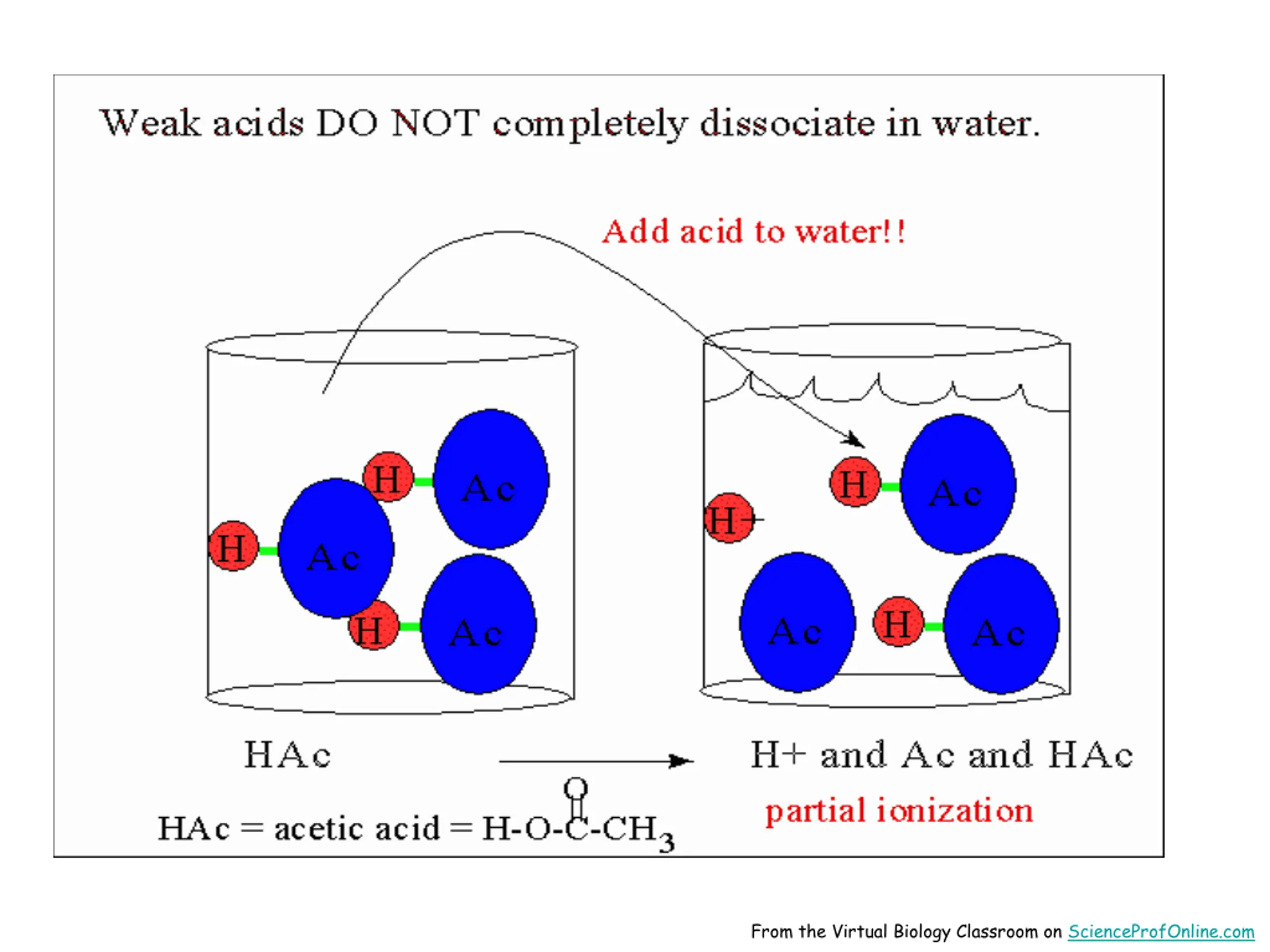 Weak acids DO NOT completely dissociate in water.

Add acid to water!!

H

Ac

H

Ac

H

Ac

H

Ac

H+

Ac

H

Ac

HAc

H+ and Ac and HAc

partial ionization

O

HAc = acetic acid = H-O-C-$CH_3$

From the Virtual Biology Classroom on ScienceProfOnline.com